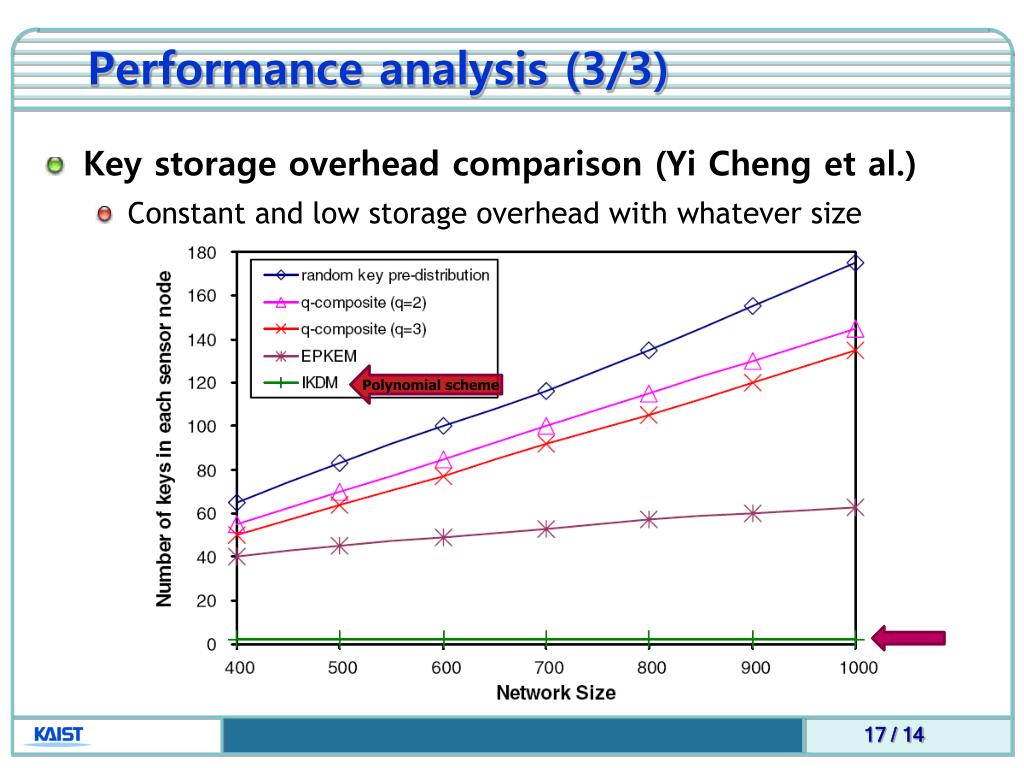 Performance analysis (3/3)

Key storage overhead comparison (Yi Cheng et al.)

Constant and low storage overhead with whatever size

Number of keys in each sensor node

180
160
140
120
100
80
60
40
20
0

random key pre-distribution
q-composite (q=2)
q-composite (q=3)
EPKEM
IKDM

Polynomial scheme

400 500 600 700 800 900 1000

Network Size

KAIST

17 / 14